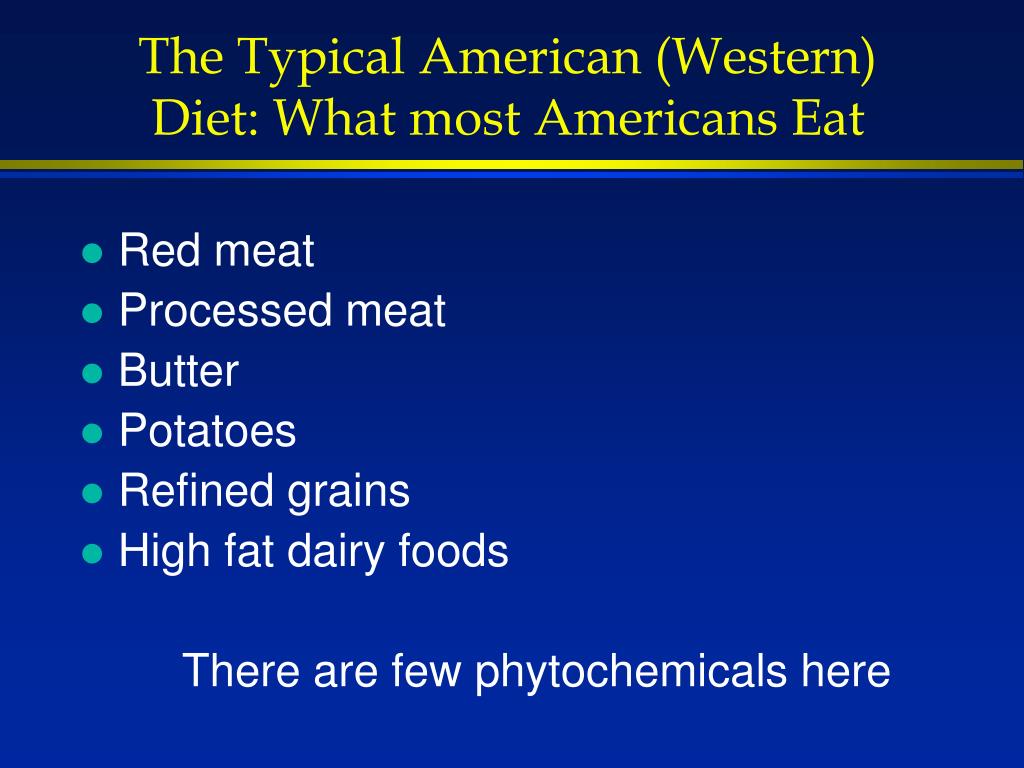 The Typical American (Western) Diet: What most Americans Eat

- Red meat
- Processed meat
- Butter
- Potatoes
- Refined grains
- High fat dairy foods

There are few phytochemicals here